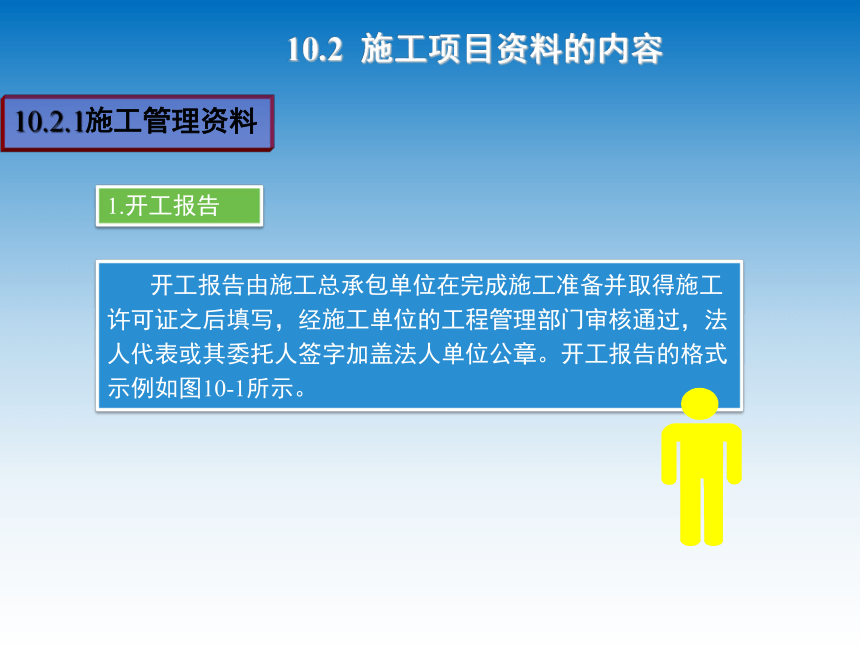 10.2 施工项目资料的内容

10.2.1施工管理资料

1.开工报告

开工报告由施工总承包单位在完成施工准备并取得施工许可证之后填写，经施工单位的工程管理部门审核通过，法人代表或其委托人签字加盖法人单位公章。开工报告的格式示例如图10-1所示。